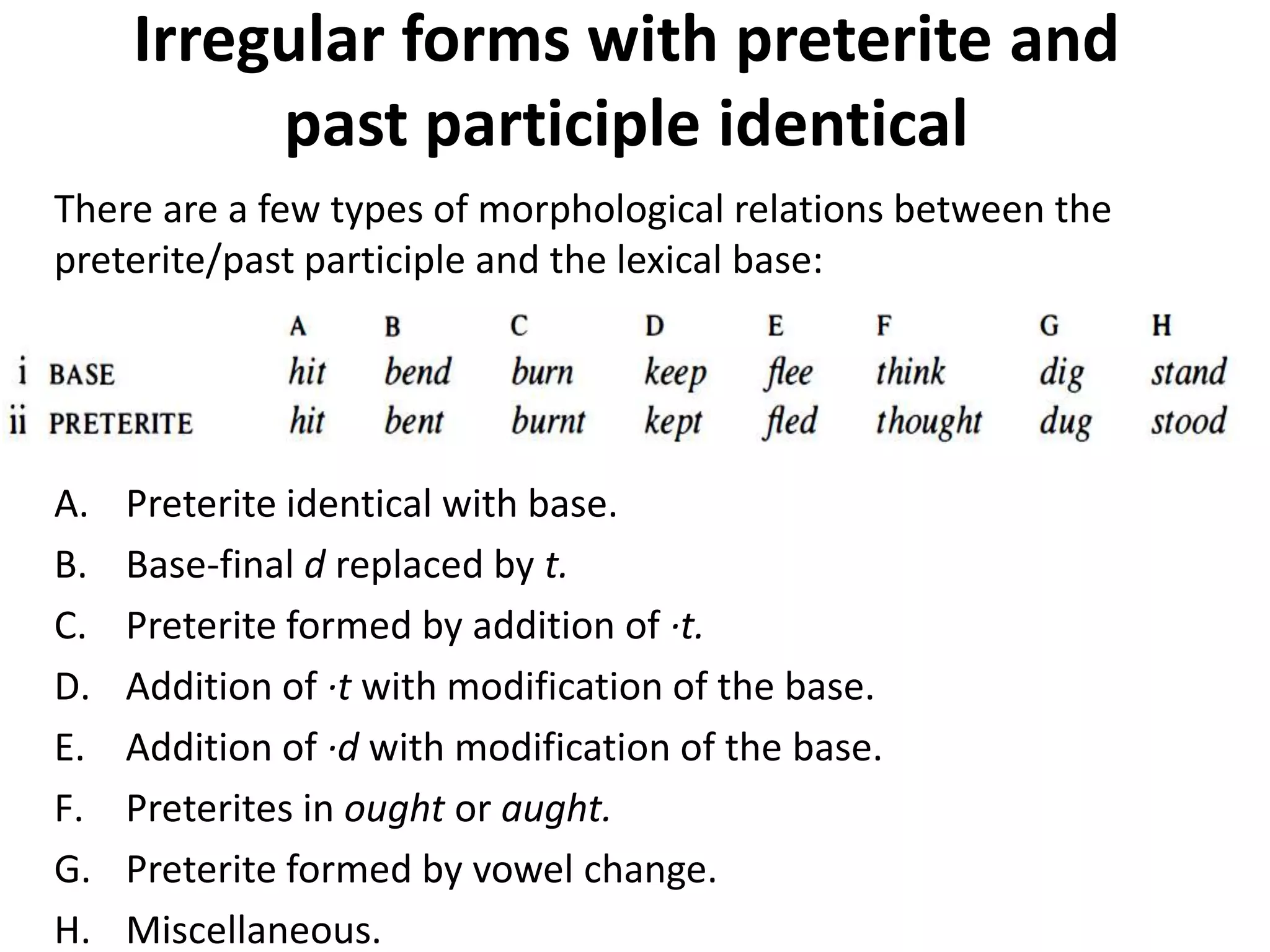 Irregular forms with preterite and past participle identical

There are a few types of morphological relations between the preterite/past participle and the lexical base:

| | A | B | C | D | E | F | G | H |
|---|---|---|---|---|---|---|---|---|
| i BASE | hit | bend | burn | keep | flee | think | dig | stand |
| ii PRETERITE | hit | bent | burnt | kept | fled | thought | dug | stood |

A. Preterite identical with base.
B. Base-final d replaced by t.
C. Preterite formed by addition of ·t.
D. Addition of ·t with modification of the base.
E. Addition of ·d with modification of the base.
F. Preterites in ought or aught.
G. Preterite formed by vowel change.
H. Miscellaneous.